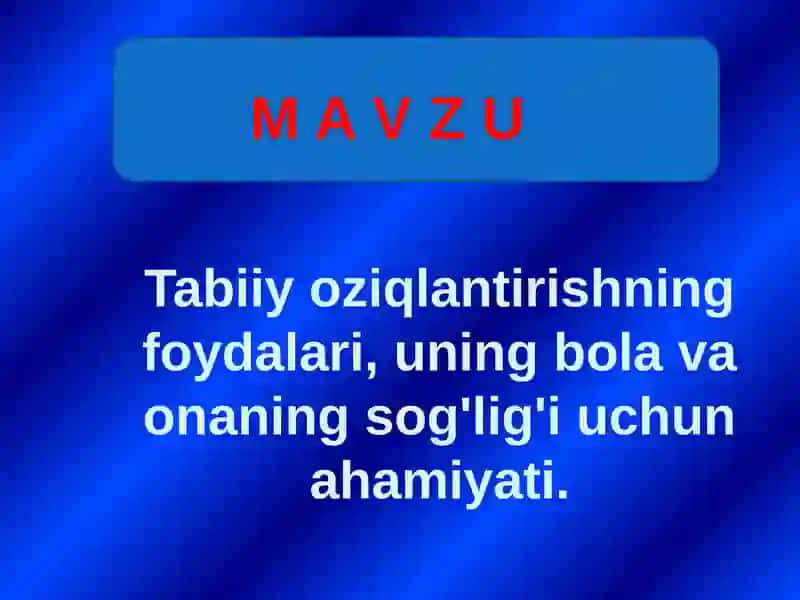 M A V Z U

Tabiiy oziqlantirishning foydalari, uning bola va onaning sog'lig'i uchun ahamiyati.